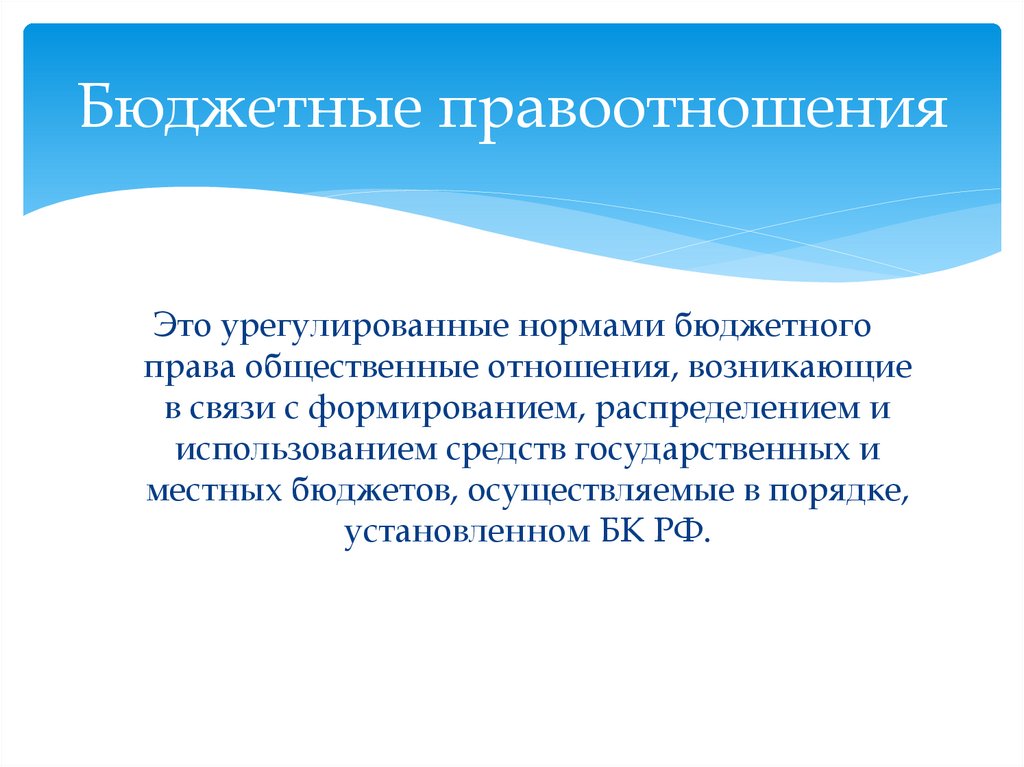 Бюджетные правоотношения

Это урегулированные нормами бюджетного права общественные отношения, возникающие в связи с формированием, распределением и использованием средств государственных и местных бюджетов, осуществляемые в порядке, установленном БК РФ.